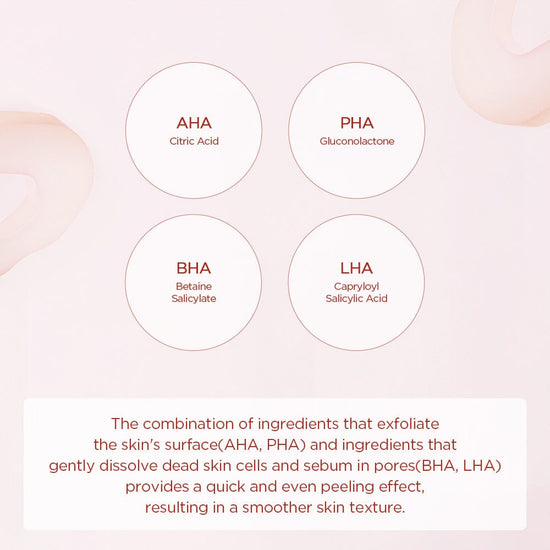 AHA
Citric Acid

PHA
Gluconolactone

BHA
Betaine Salicylate

LHA
Capryloyl Salicylic Acid

The combination of ingredients that exfoliate the skin's surface(AHA, PHA) and ingredients that gently dissolve dead skin cells and sebum in pores(BHA, LHA) provides a quick and even peeling effect, resulting in a smoother skin texture.